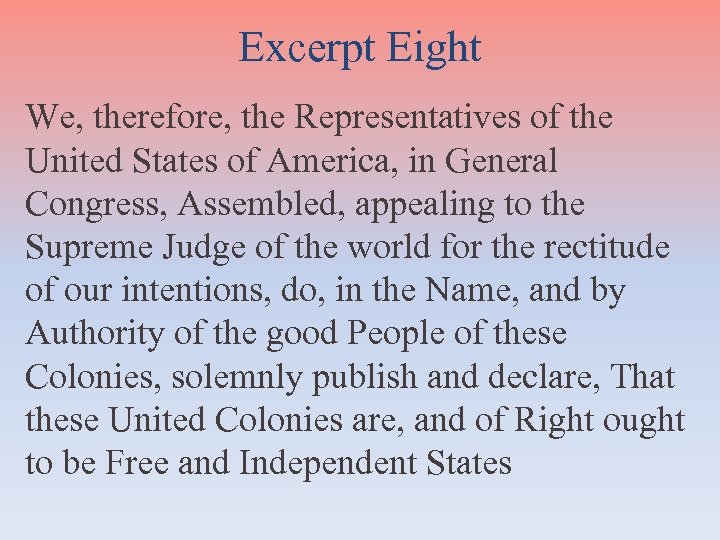 Excerpt Eight

We, therefore, the Representatives of the United States of America, in General Congress, Assembled, appealing to the Supreme Judge of the world for the rectitude of our intentions, do, in the Name, and by Authority of the good People of these Colonies, solemnly publish and declare, That these United Colonies are, and of Right ought to be Free and Independent States